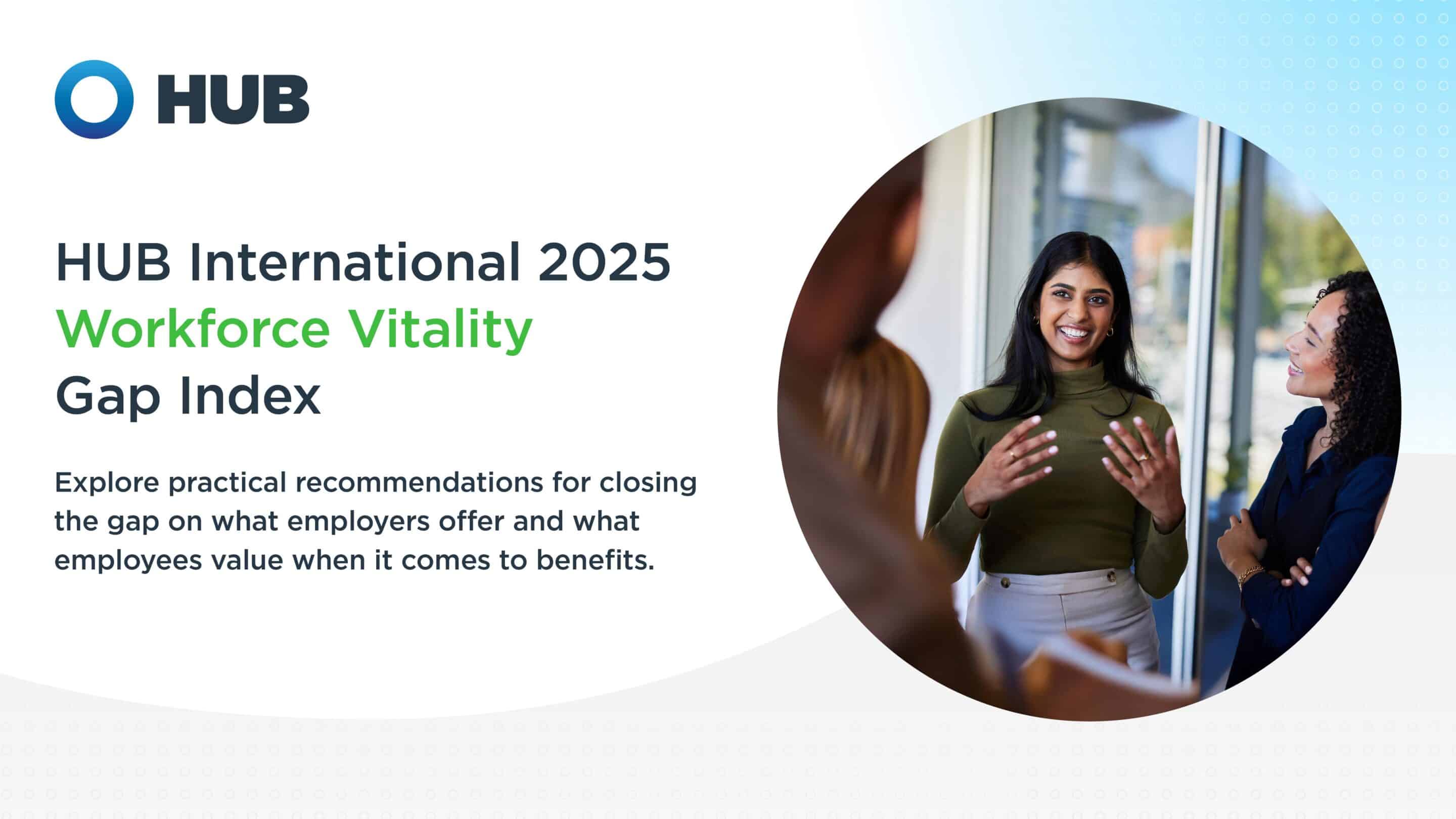 HUB

HUB International 2025
Workforce Vitality
Gap Index

Explore practical recommendations for closing the gap on what employers offer and what employees value when it comes to benefits.